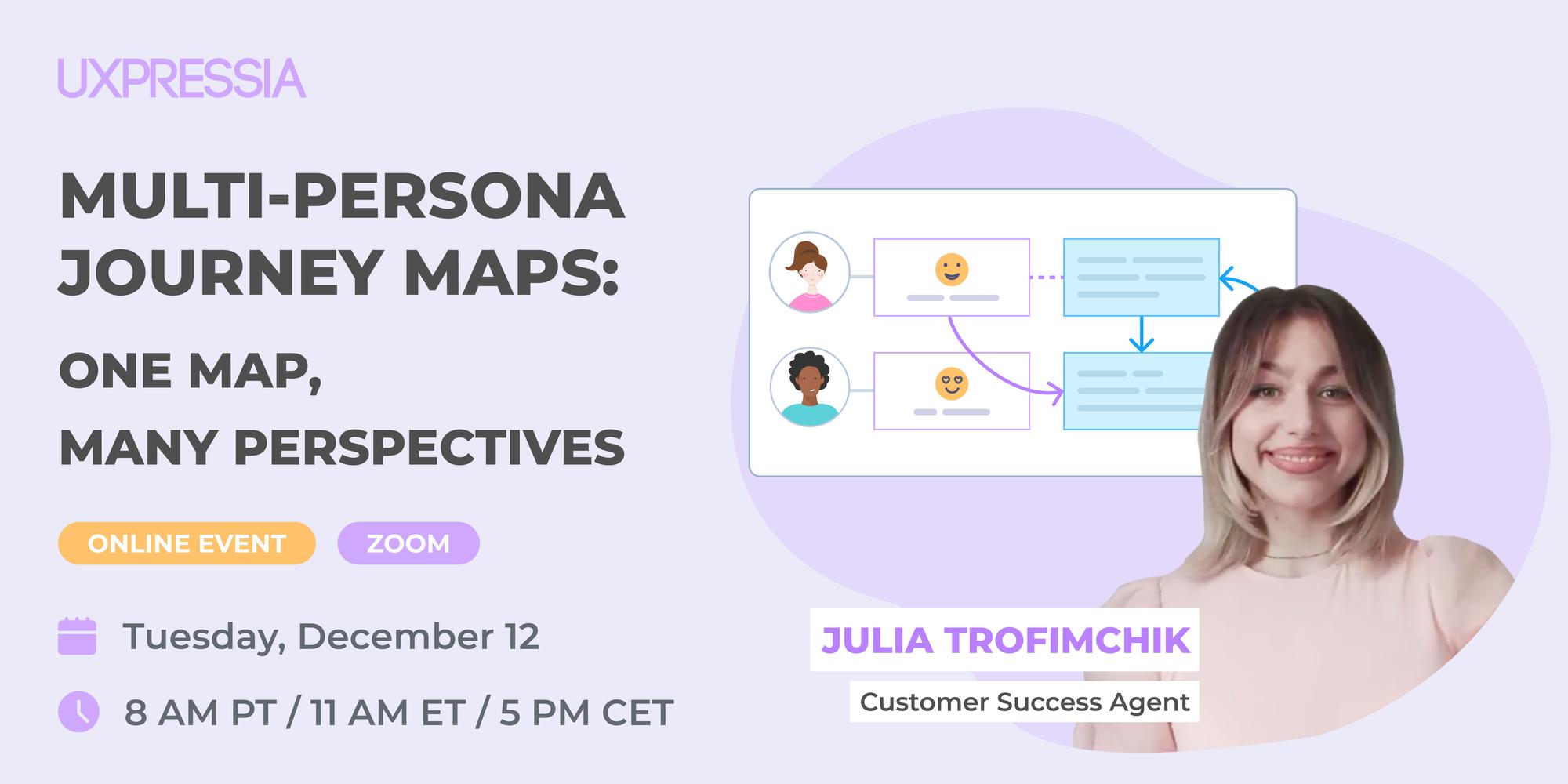 UXPRESSIA

MULTI-PERSONA JOURNEY MAPS:

ONE MAP, MANY PERSPECTIVES

ONLINE EVENT

ZOOM

Tuesday, December 12

8 AM PT / 11 AM ET / 5 PM CET

JULIA TROFIMCHIK

Customer Success Agent